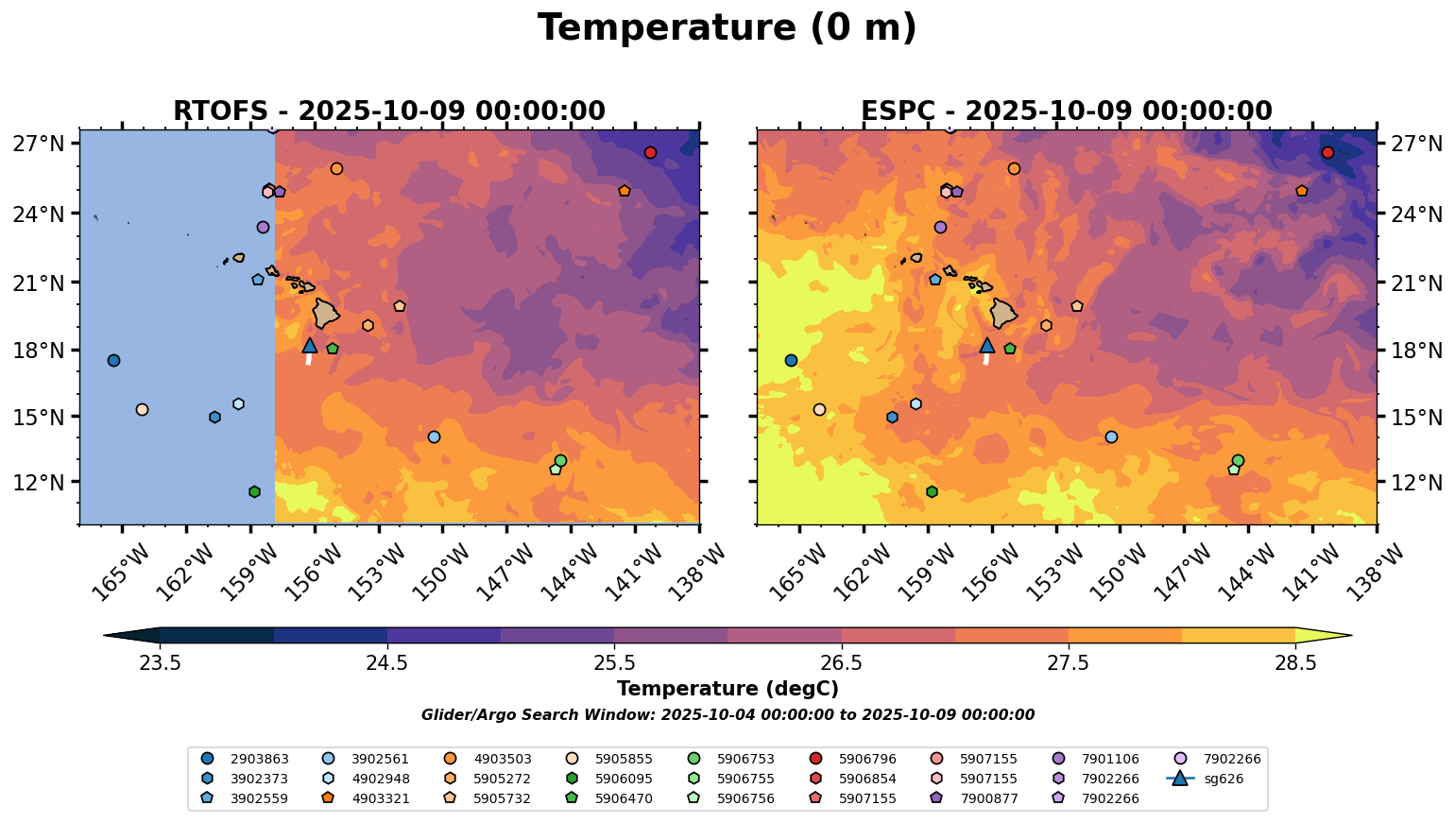 Temperature (0 m)

RTOFS - 2025-10-09 00:00:00

27°N
24°N
21°N
18°N
15°N
12°N

165°W 162°W 159°W 156°W 153°W 150°W 147°W 144°W 141°W 138°W

ESPC - 2025-10-09 00:00:00

27°N
24°N
21°N
18°N
15°N
12°N

165°W 162°W 159°W 156°W 153°W 150°W 147°W 144°W 141°W 138°W

23.5 24.5 25.5 26.5 27.5 28.5

Temperature (degC)

Glider/Argo Search Window: 2025-10-04 00:00:00 to 2025-10-09 00:00:00

2903863
3902373
3902559
3902561
4902948
4903321
4903503
5905272
5905732
5905855
5906095
5906470
5906753
5906755
5906756
5906796
5906854
5907155
5907155
5907155
7900877
7901106
7902266
7902266
7902266
sg626